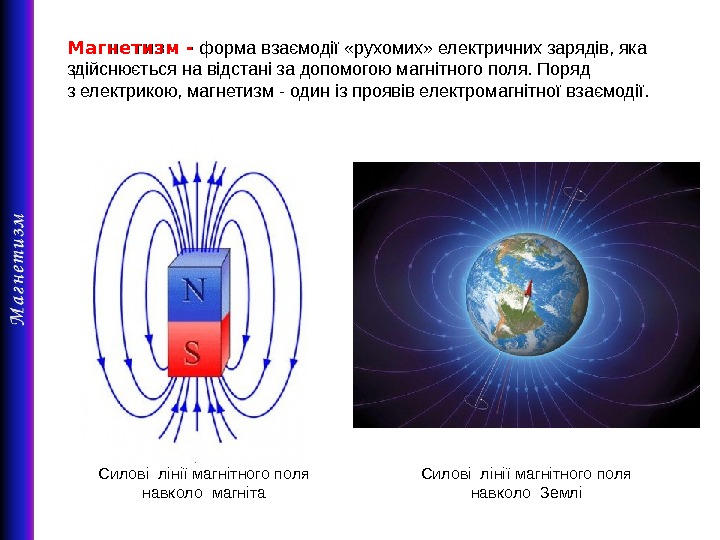 Магнетизм

Магнетизм - форма взаємодії «рухомих» електричних зарядів, яка здійснюється на відстані за допомогою магнітного поля. Поряд з електрикою, магнетизм - один із проявів електромагнітної взаємодії.

N

S

Силові лінії магнітного поля навколо магніта

Силові лінії магнітного поля навколо Землі